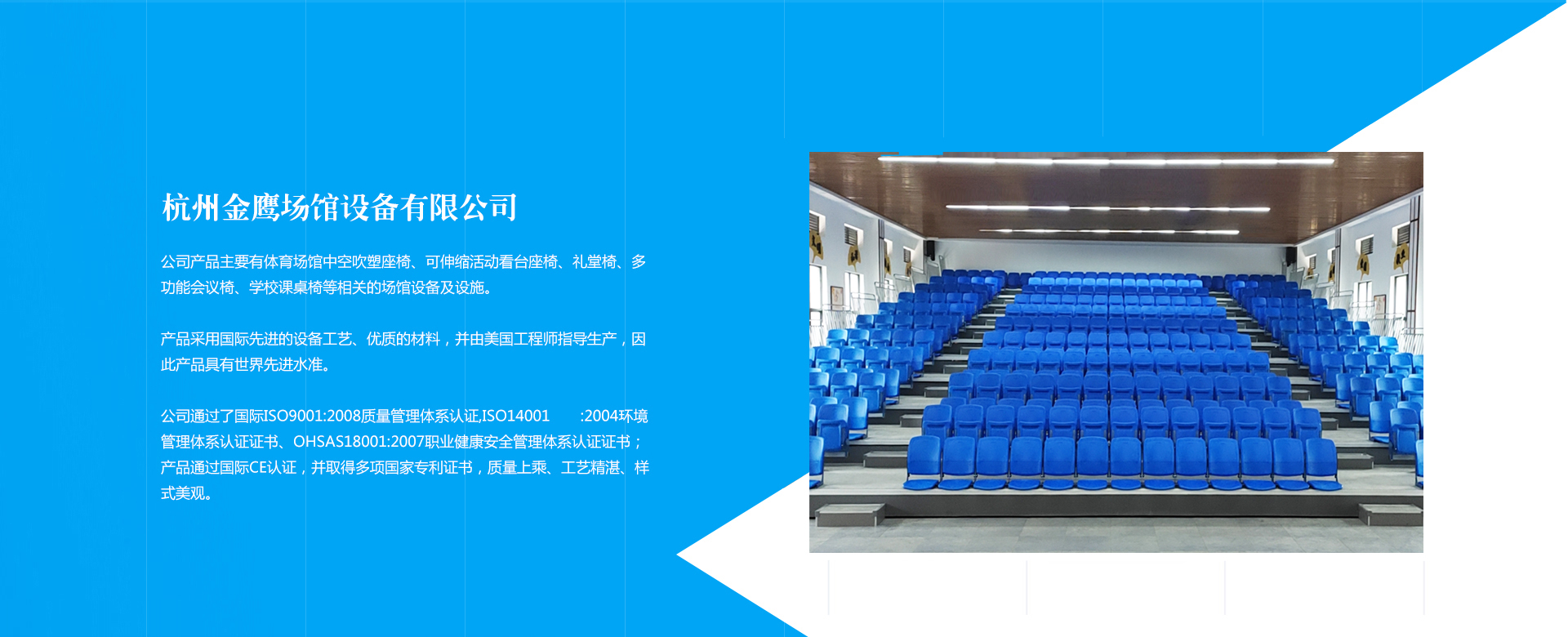 杭州金鹰场馆设备有限公司

公司产品主要有体育场馆中空吹塑座椅、可伸缩活动看台座椅、礼堂椅、多功能会议椅、学校课桌椅等相关的场馆设备及设施。

产品采用国际先进的设备工艺、优质的材料，并由美国工程师指导生产，因此产品具有世界先进水准。

公司通过了国际ISO9001:2008质量管理体系认证,ISO14001 :2004环境管理体系认证证书、OHSAS18001:2007职业健康安全管理体系认证证书；产品通过国际CE认证，并取得多项国家专利证书，质量上乘、工艺精湛、样式美观。